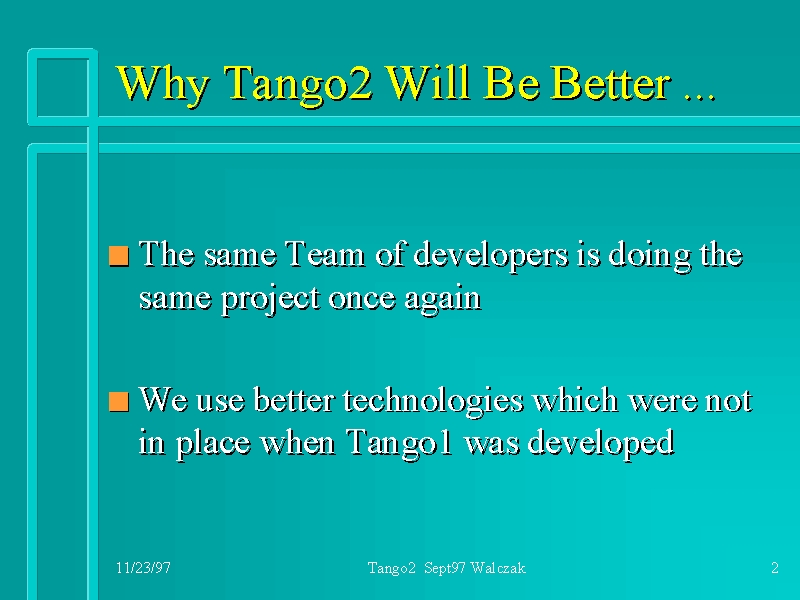 Why Tango2 Will Be Better ...

The same Team of developers is doing the same project once again

We use better technologies which were not in place when Tango1 was developed

11/23/97

Tango2 Sept97 Walczak

2